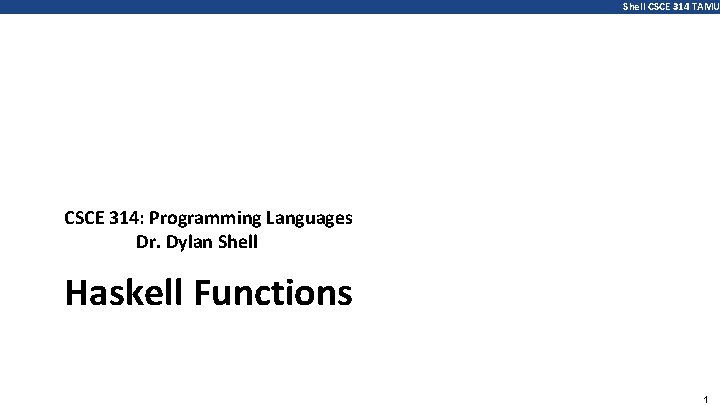 Shell CSCE 314 TAMU

CSCE 314: Programming Languages
Dr. Dylan Shell

Haskell Functions

1